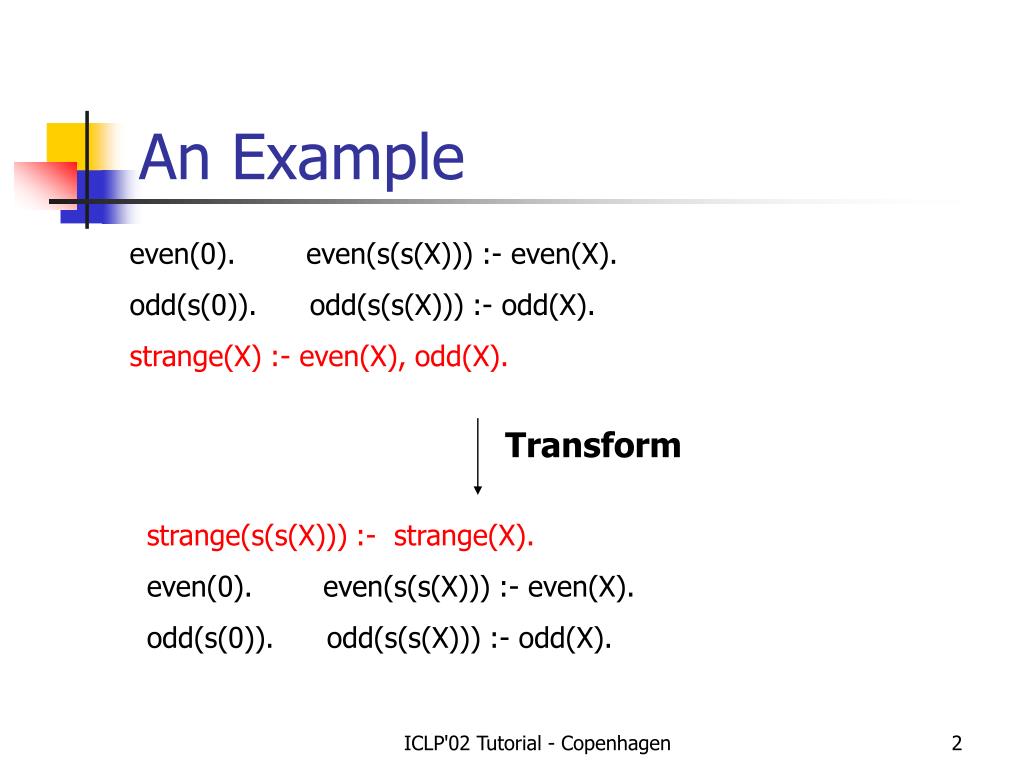 An Example

even(0).        even(s(s(X))) :- even(X).

odd(s(0)).      odd(s(s(X))) :- odd(X).

strange(X) :- even(X), odd(X).

Transform

strange(s(s(X))) :-  strange(X).

even(0).        even(s(s(X))) :- even(X).

odd(s(0)).      odd(s(s(X))) :- odd(X).

ICLP'02 Tutorial - Copenhagen

2